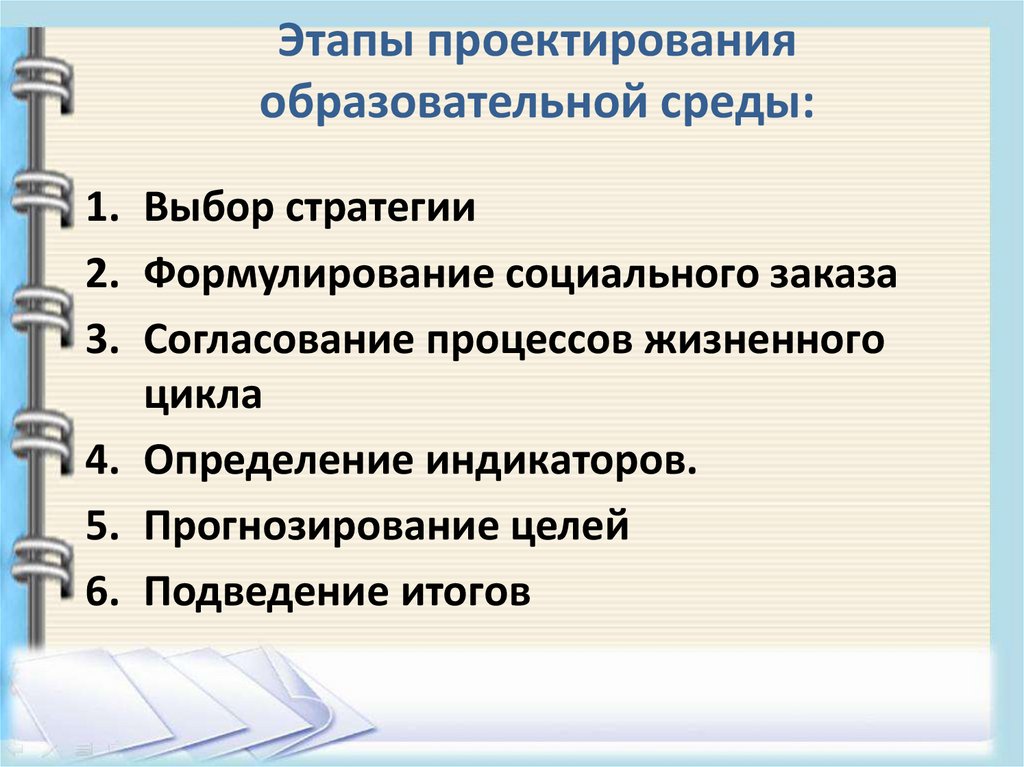 Этапы проектирования образовательной среды:

1. Выбор стратегии
2. Формулирование социального заказа
3. Согласование процессов жизненного цикла
4. Определение индикаторов.
5. Прогнозирование целей
6. Подведение итогов